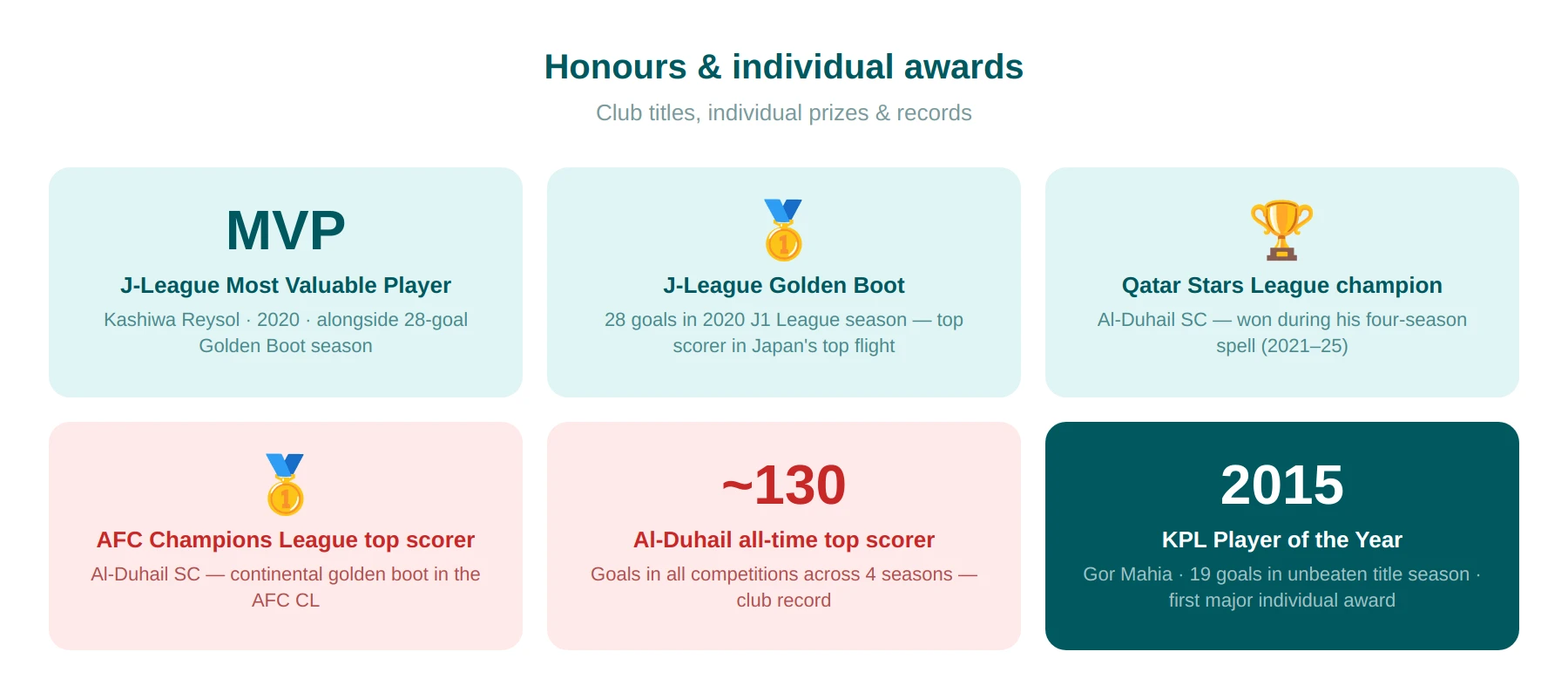 Honours & individual awards

Club titles, individual prizes & records

MVP

J-League Most Valuable Player

Kashiwa Reysol · 2020 · alongside 28-goal Golden Boot season

1

J-League Golden Boot

28 goals in 2020 J1 League season — top scorer in Japan's top flight

Qatar Stars League champion

Al-Duhail SC — won during his four-season spell (2021–25)

1

AFC Champions League top scorer

Al-Duhail SC — continental golden boot in the AFC CL

~130

Al-Duhail all-time top scorer

Goals in all competitions across 4 seasons — club record

2015

KPL Player of the Year

Gor Mahia · 19 goals in unbeaten title season · first major individual award